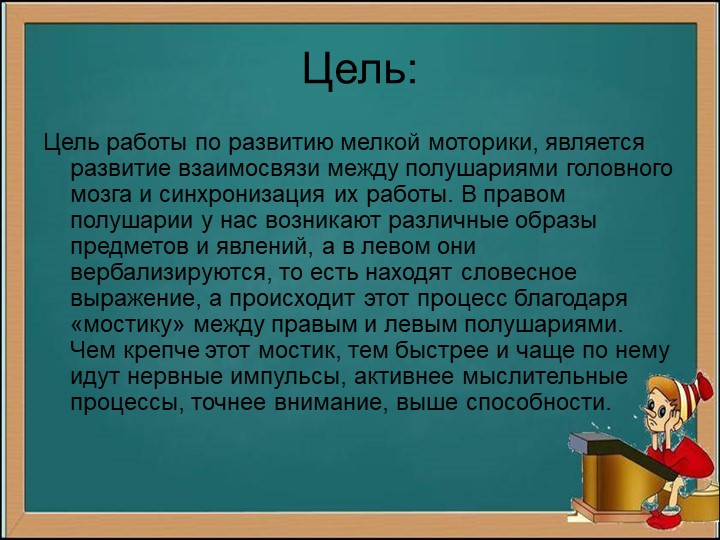 Цель:

Цель работы по развитию мелкой моторики, является развитие взаимосвязи между полушариями головного мозга и синхронизация их работы. В правом полушарии у нас возникают различные образы предметов и явлений, а в левом они вербализируются, то есть находят словесное выражение, а происходит этот процесс благодаря «мостику» между правым и левым полушариями. Чем крепче этот мостик, тем быстрее и чаще по нему идут нервные импульсы, активнее мыслительные процессы, точнее внимание, выше способности.